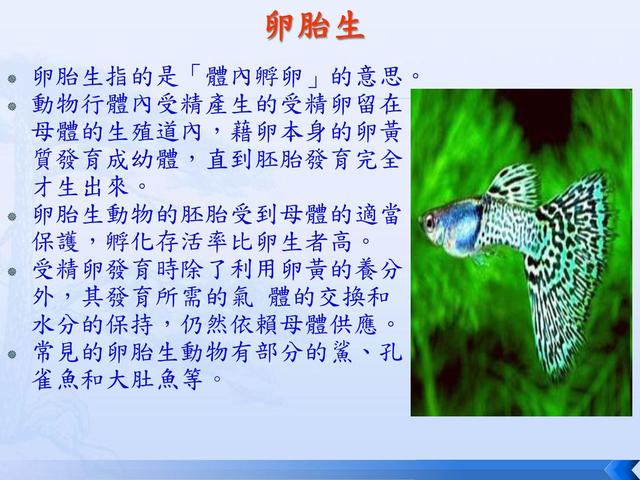 卵胎生

- 卵胎生指的是「體內孵卵」的意思。
- 動物行體內受精產生的受精卵留在母體的生殖道內，藉卵本身的卵黃質發育成幼體，直到胚胎發育完全才生出來。
- 卵胎生動物的胚胎受到母體的適當保護，孵化存活率比卵生者高。
- 受精卵發育時除了利用卵黃的養分外，其發育所需的氣 體的交換和水分的保持，仍然依賴母體供應。
- 常見的卵胎生動物有部分的鯊、孔雀魚和大肚魚等。